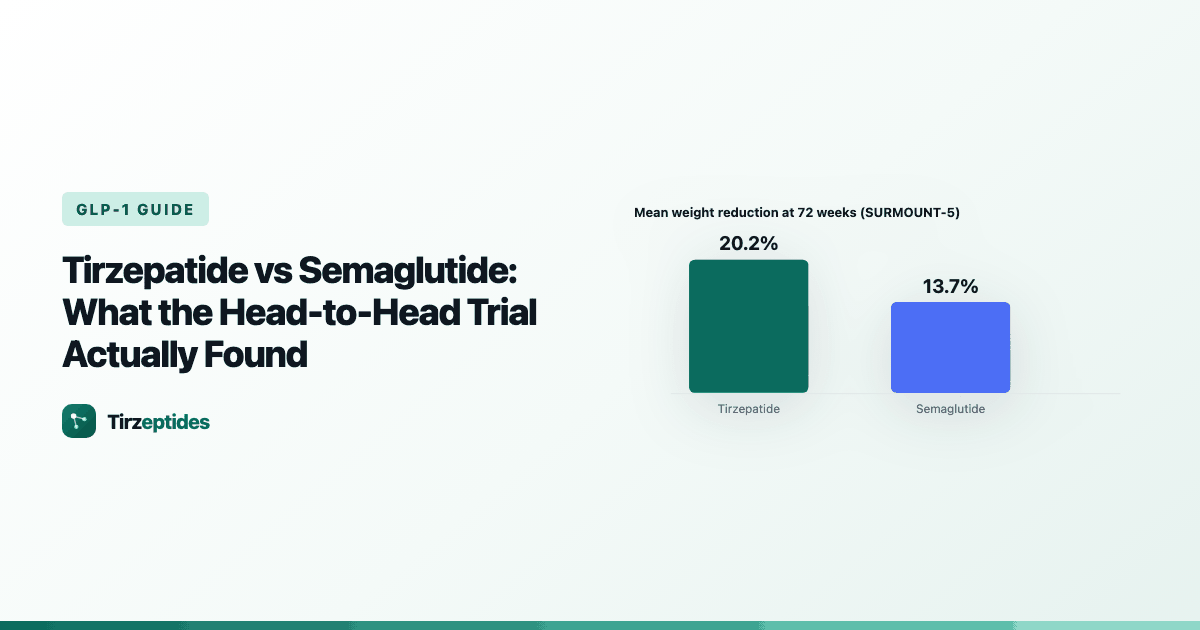 GLP-1 GUIDE

Tirzepatide vs Semaglutide: What the Head-to-Head Trial Actually Found

Tirzeptides

Mean weight reduction at 72 weeks (SURMOUNT-5)

20.2%

13.7%

Tirzepatide

Semaglutide